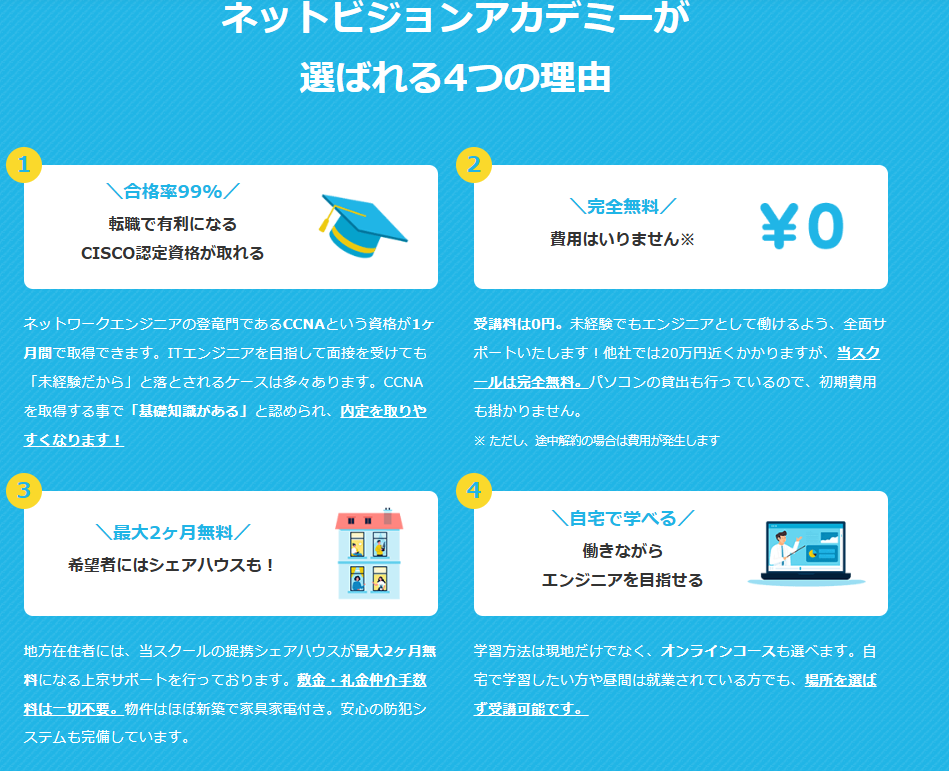 ネットビジョンアカデミーが
選ばれる4つの理由

1

＼合格率99%／
転職で有利になる
CISCO認定資格が取れる

ネットワークエンジニアの登竜門であるCCNAという資格が1ヶ月間で取得できます。ITエンジニアを目指して面接を受けても「未経験だから」と落とされるケースは多々あります。CCNAを取得する事で「基礎知識がある」と認められ、内定を取りやすくなります！

2

＼完全無料／
費用はいりません※

￥0

受講料は0円。未経験でもエンジニアとして働けるよう、全面サポートいたします！他社では20万円近くかかりますが、当スクールは完全無料。パソコンの貸出も行っているので、初期費用も掛かりません。

※ ただし、途中解約の場合は費用が発生します

3

＼最大2ヶ月無料／
希望者にはシェアハウスも！

地方在住者には、当スクールの提携シェアハウスが最大2ヶ月無料になる上京サポートを行っております。敷金・礼金仲介手数料は一切不要。物件はほぼ新築で家具家電付き。安心の防犯システムも完備しています。

4

＼自宅で学べる／
働きながら
エンジニアを目指せる

学習方法は現地だけでなく、オンラインコースも選べます。自宅で学習したい方や昼間は就業されている方でも、場所を選ばず受講可能です。